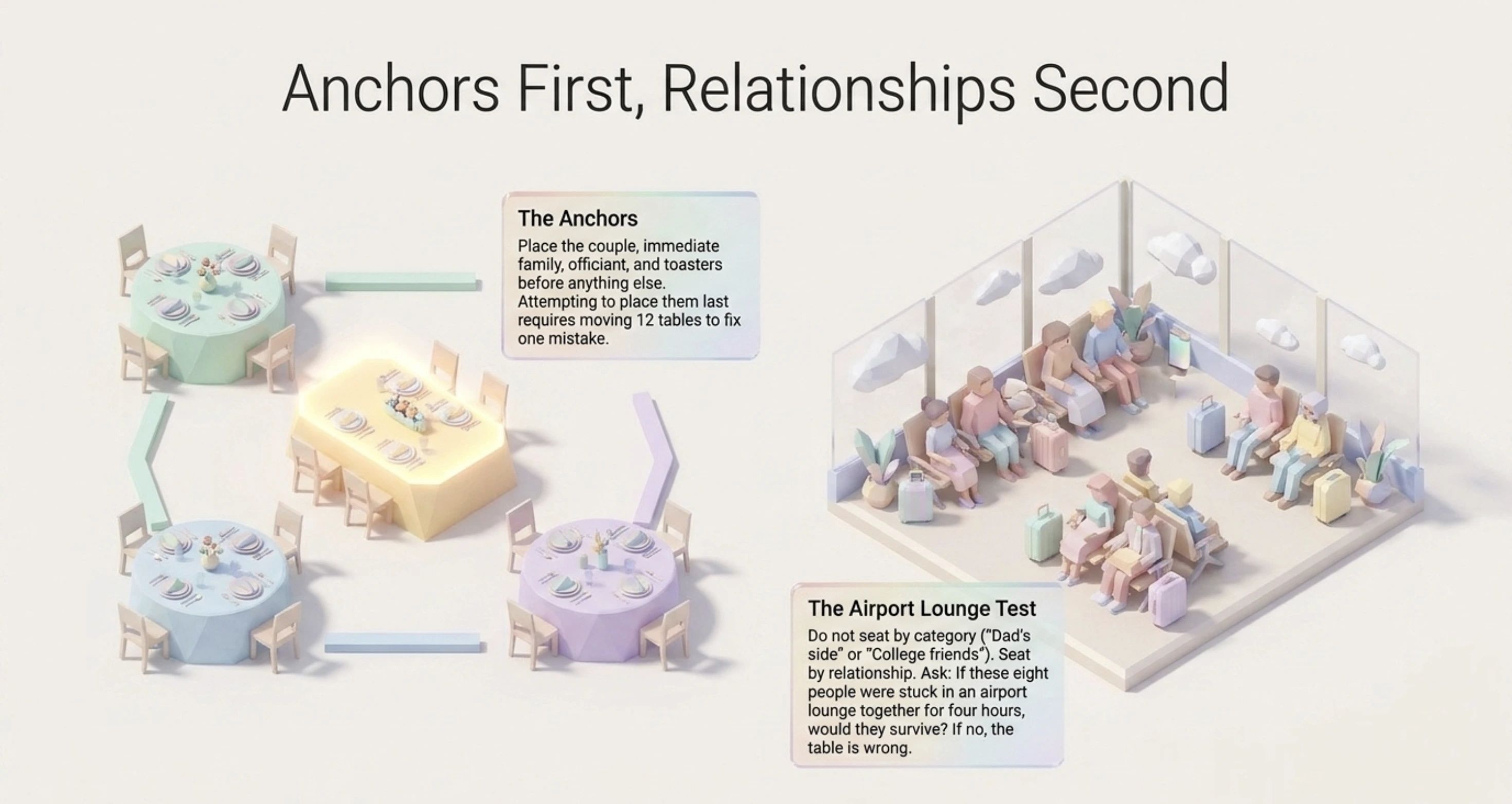 Anchors First, Relationships Second

The Anchors
Place the couple, immediate family, officiant, and toasters before anything else. Attempting to place them last requires moving 12 tables to fix one mistake.

The Airport Lounge Test
Do not seat by category ("Dad's side" or "College friends"). Seat by relationship. Ask: If these eight people were stuck in an airport lounge together for four hours, would they survive? If no, the table is wrong.